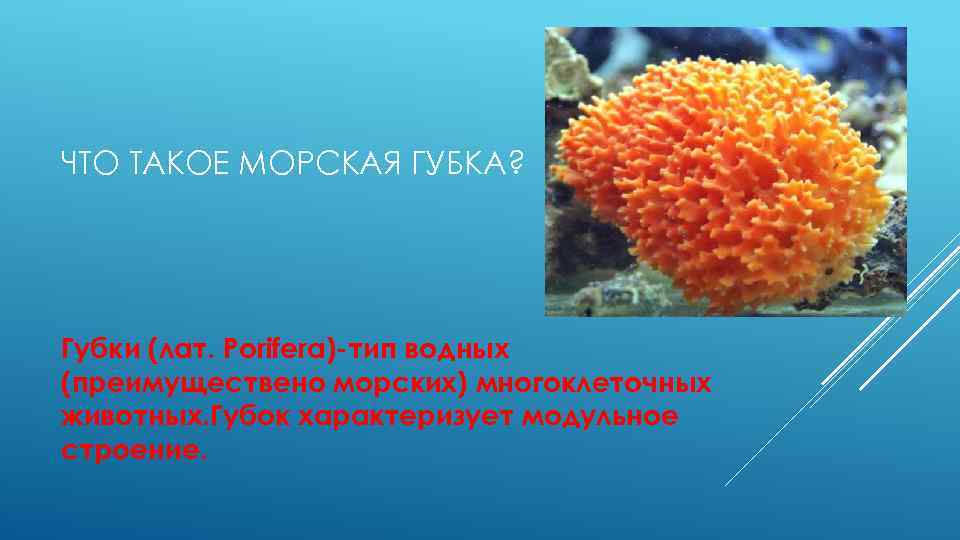 ЧТО ТАКОЕ МОРСКАЯ ГУБКА?

Губки (лат. Porifera)-тип водных (преимуществено морских) многоклеточных животных.Губок характеризует модульное строение.